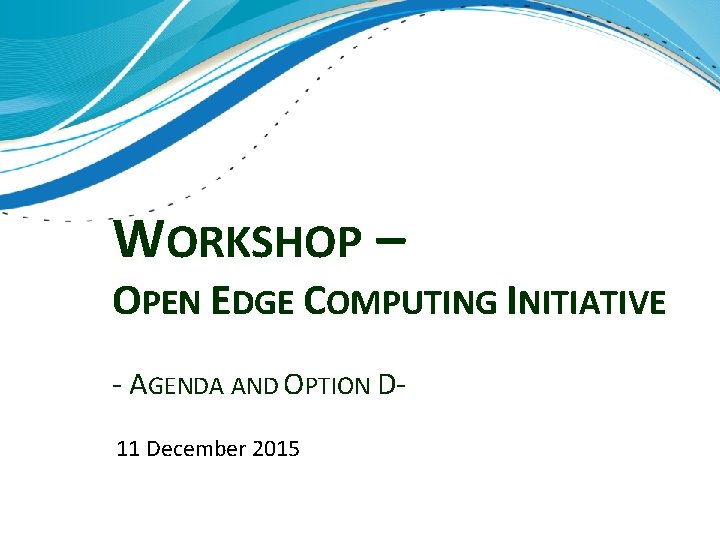 WORKSHOP –
OPEN EDGE COMPUTING INITIATIVE

- AGENDA AND OPTION D-

11 December 2015